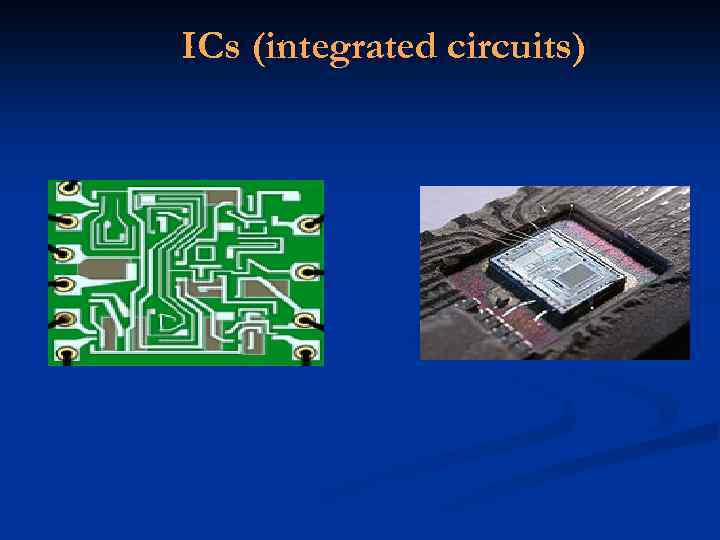 ICs (integrated circuits)